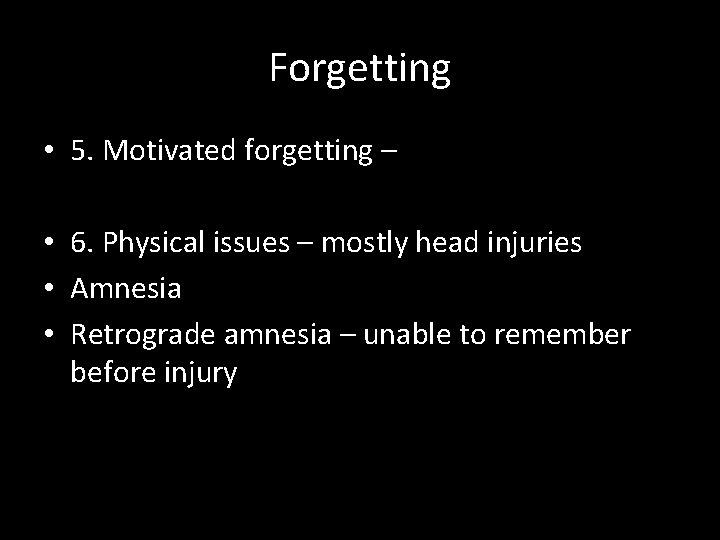 Forgetting

• 5. Motivated forgetting –

• 6. Physical issues – mostly head injuries
• Amnesia
• Retrograde amnesia – unable to remember before injury